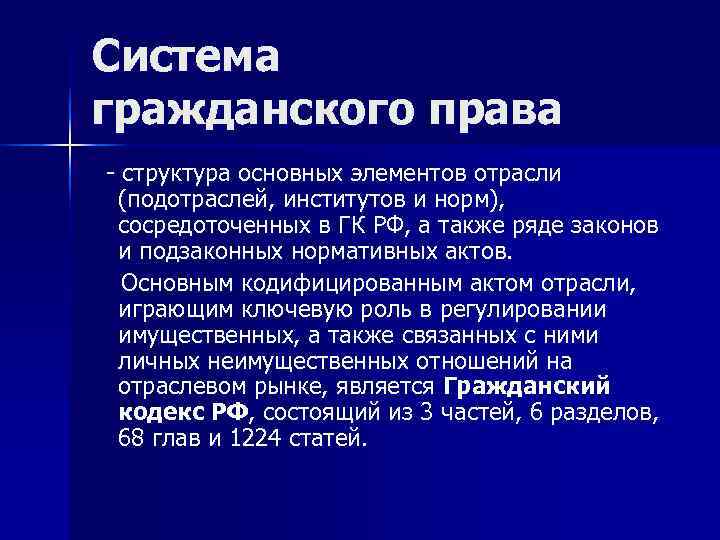 Система гражданского права

- структура основных элементов отрасли (подотраслей, институтов и норм), сосредоточенных в ГК РФ, а также ряде законов и подзаконных нормативных актов.

Основным кодифицированным актом отрасли, играющим ключевую роль в регулировании имущественных, а также связанных с ними личных неимущественных отношений на отраслевом рынке, является Гражданский кодекс РФ, состоящий из 3 частей, 6 разделов, 68 глав и 1224 статей.